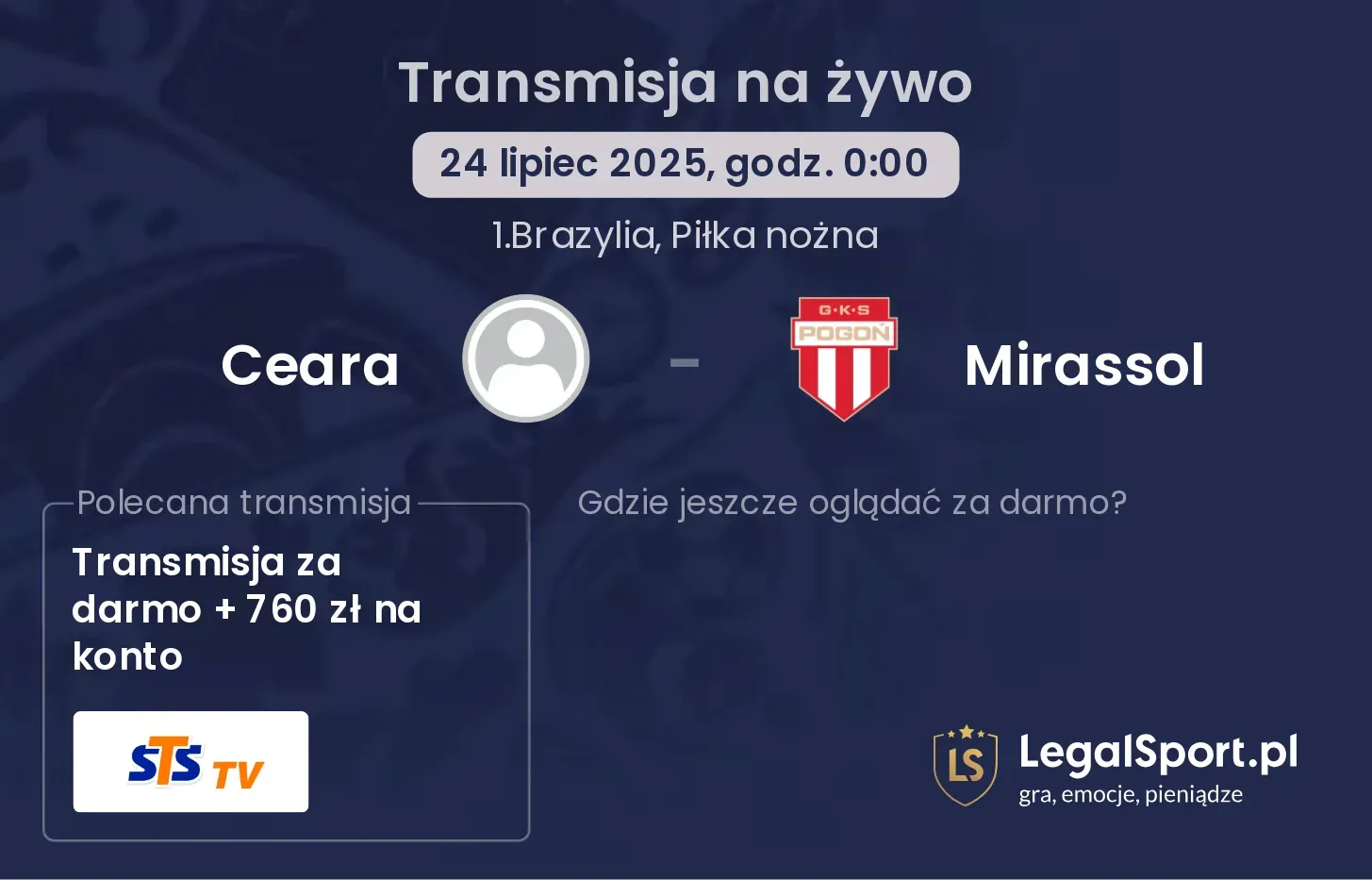 Transmisja na żywo

24 lipiec 2025, godz. 0:00

1.Brazylia, Piłka nożna

Ceara

-

G·K·S
POGOŃ

Mirassol

Polecana transmisja

Transmisja za darmo + 760 zł na konto

STS TV

Gdzie jeszcze oglądać za darmo?

LS

LegalSport.pl
gra, emocje, pieniądze